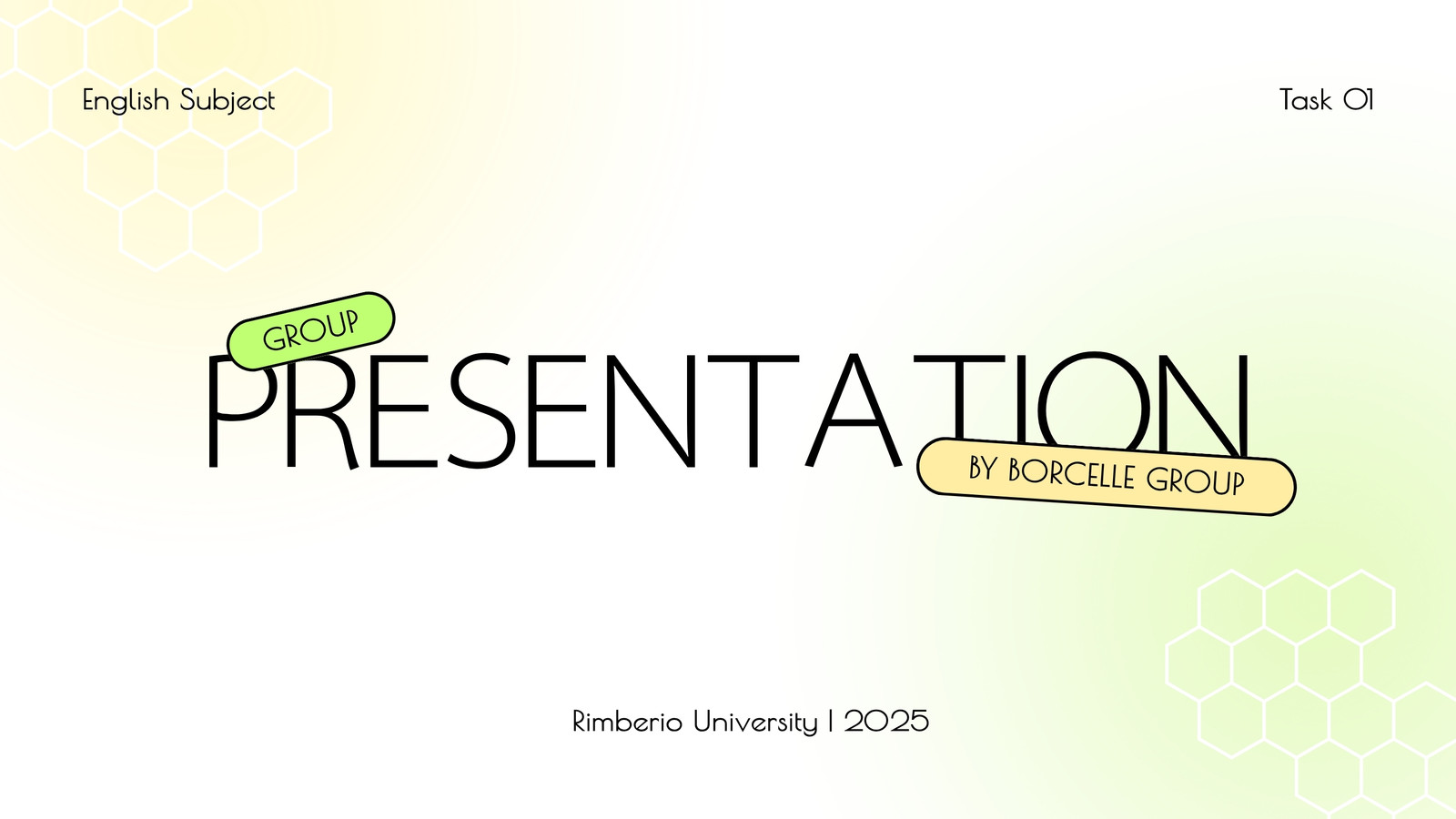 English Subject

Task 01

GROUP

PRESENTATION

BY BORCELLE GROUP

Rimberio University | 2025